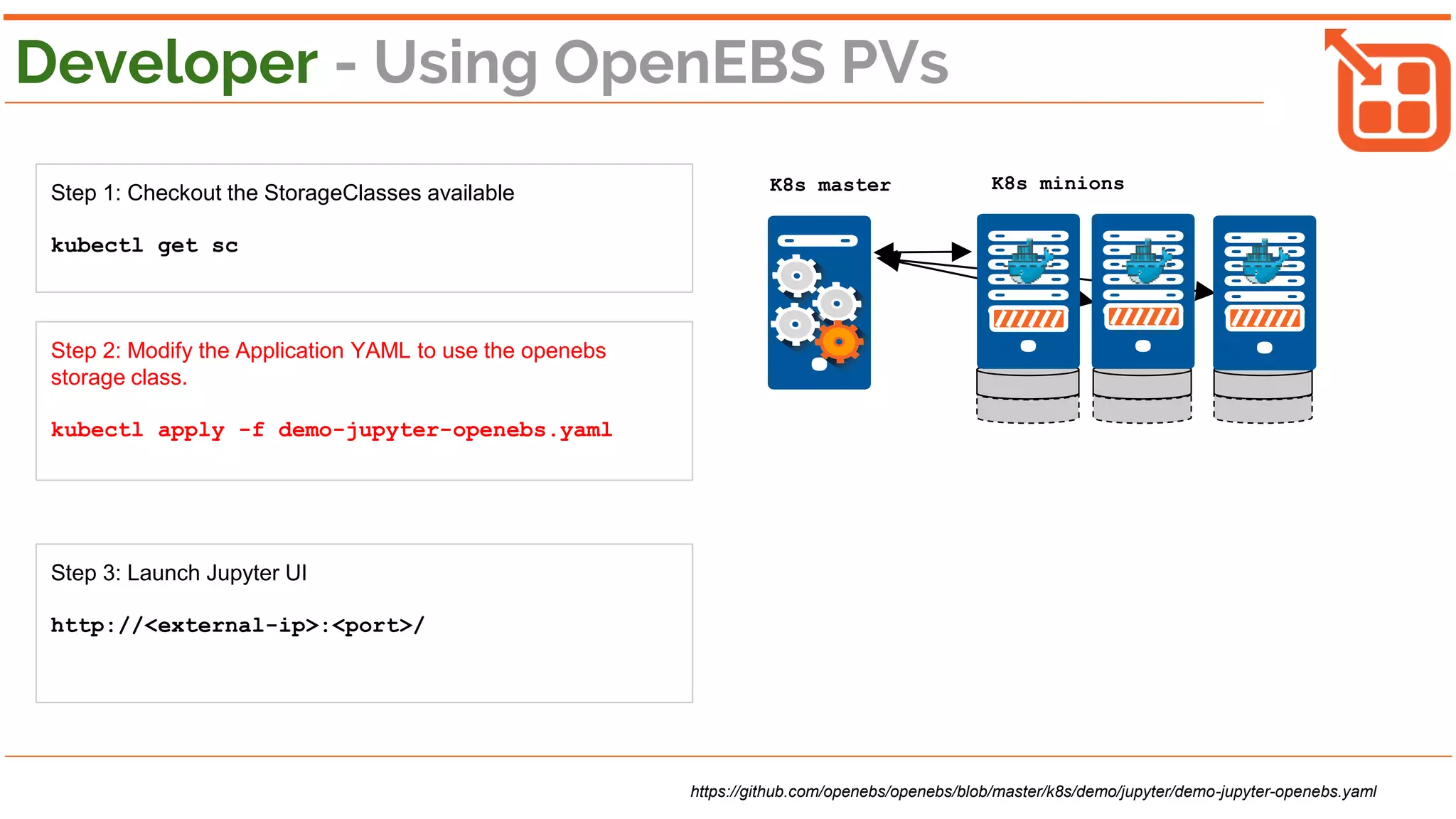 Developer - Using OpenEBS PVs

Step 1: Checkout the StorageClasses available

kubectl get sc

Step 2: Modify the Application YAML to use the openebs storage class.

kubectl apply -f demo-jupyter-openebs.yaml

Step 3: Launch Jupyter UI

http://<external-ip>:<port>/

K8s master

K8s minions

https://github.com/openebs/openebs/blob/master/k8s/demo/jupyter/demo-jupyter-openebs.yaml